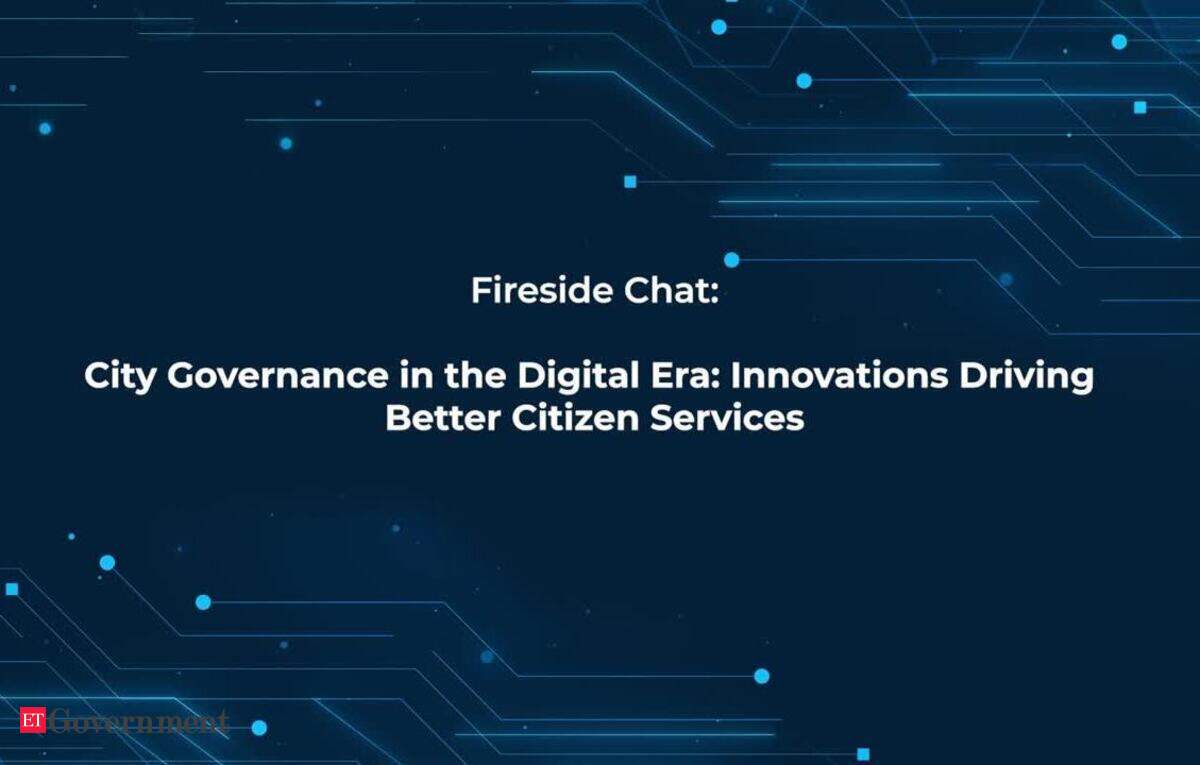 Fireside Chat:

City Governance in the Digital Era: Innovations Driving Better Citizen Services

ET Government